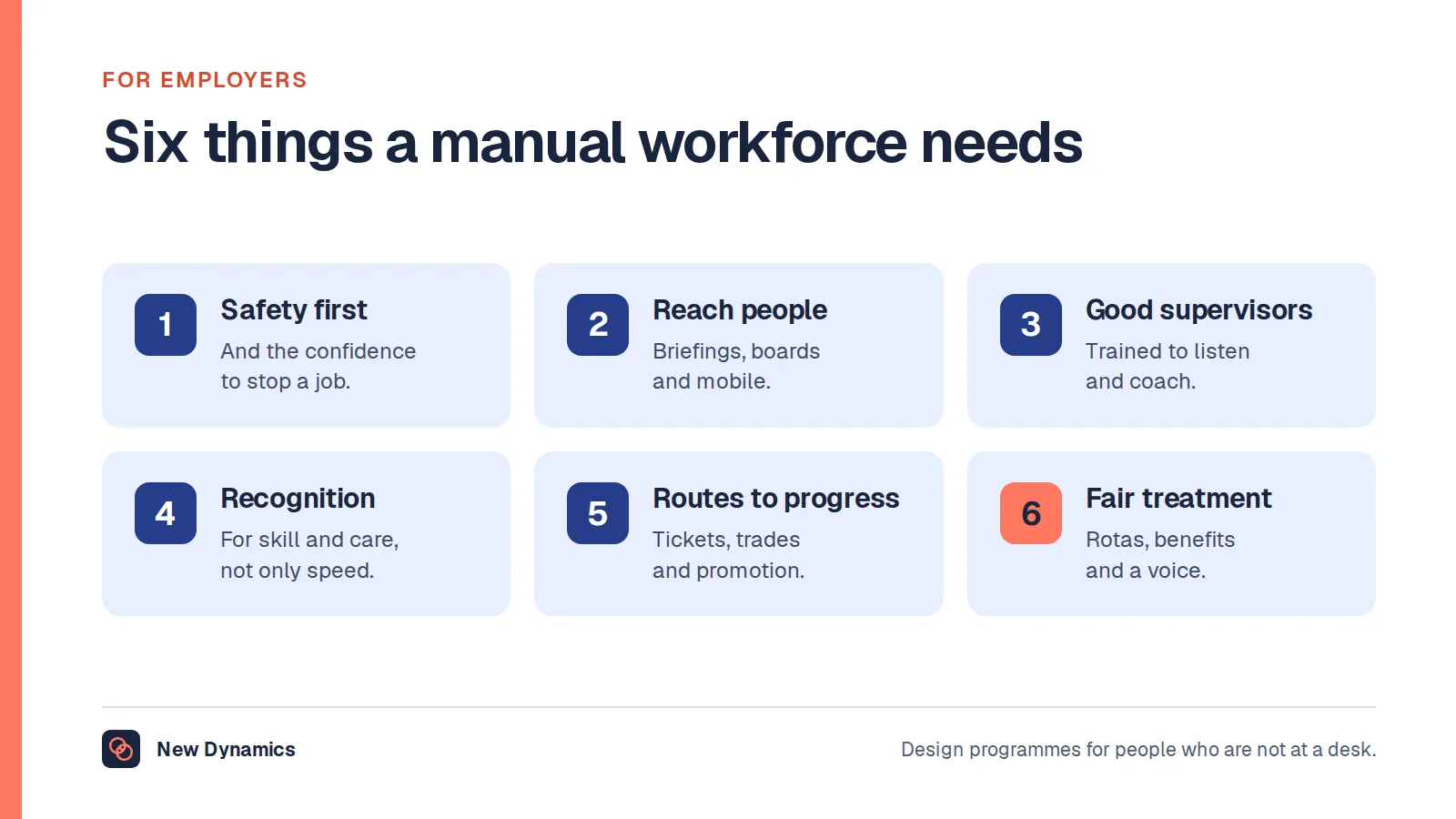 FOR EMPLOYERS

Six things a manual workforce needs

1
Safety first
And the confidence to stop a job.

2
Reach people
Briefings, boards and mobile.

3
Good supervisors
Trained to listen and coach.

4
Recognition
For skill and care, not only speed.

5
Routes to progress
Tickets, trades and promotion.

6
Fair treatment
Rotas, benefits and a voice.

New Dynamics

Design programmes for people who are not at a desk.